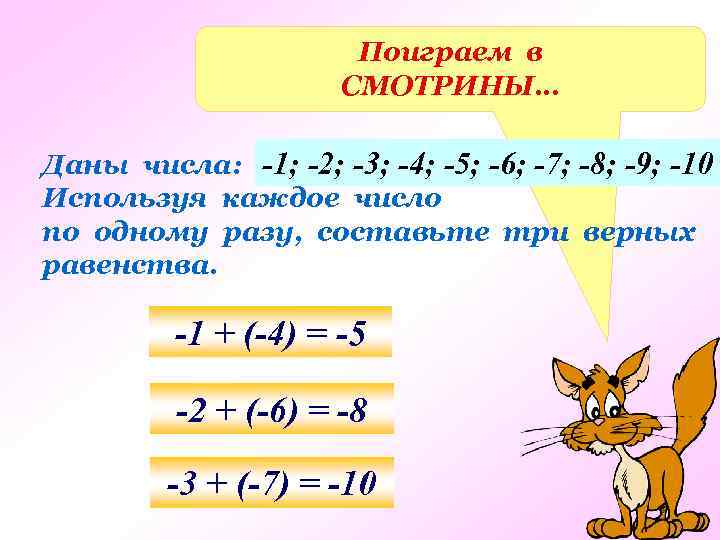 Поиграем в СМОТРИНЫ...

Даны числа: -1; -2; -3; -4; -5; -6; -7; -8; -9; -10
Используя каждое число по одному разу, составьте три верных равенства.

$-1 + (-4) = -5$

$-2 + (-6) = -8$

$-3 + (-7) = -10$